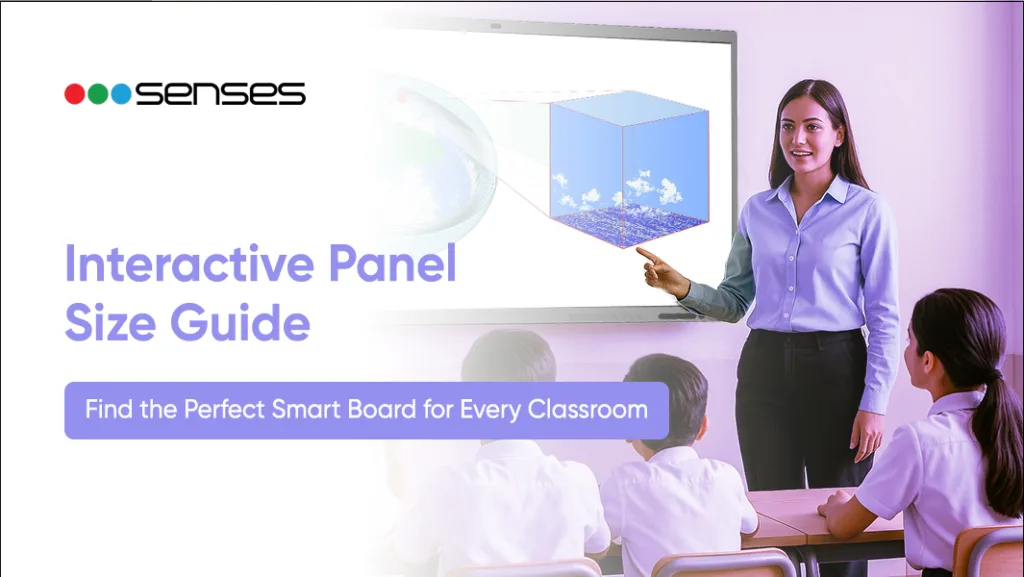 senses

Interactive Panel Size Guide

Find the Perfect Smart Board for Every Classroom